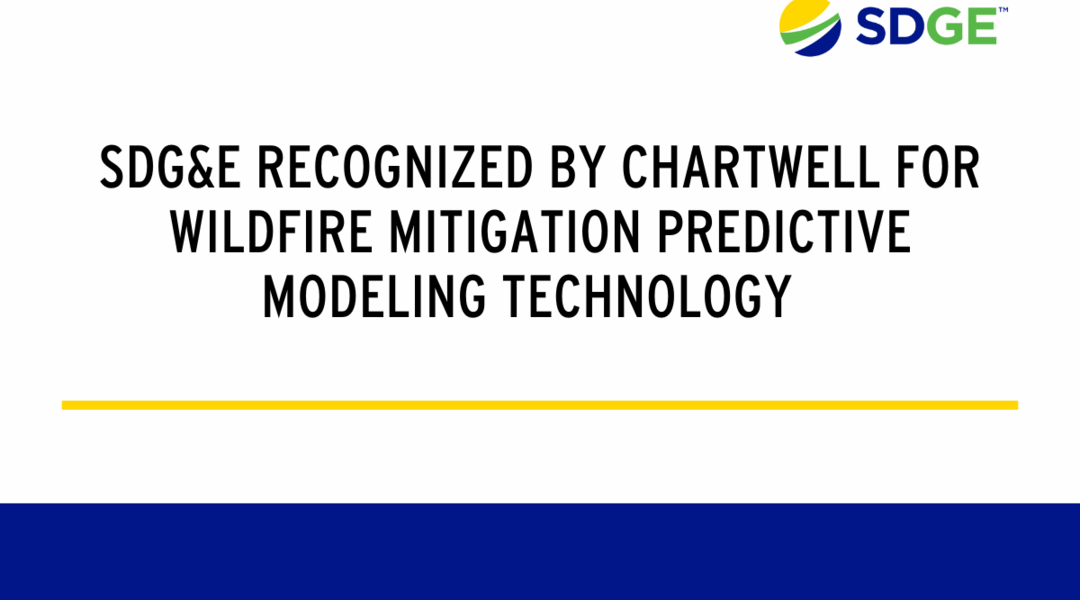 SDGE™

SDG&E RECOGNIZED BY CHARTWELL FOR WILDFIRE MITIGATION PREDICTIVE MODELING TECHNOLOGY